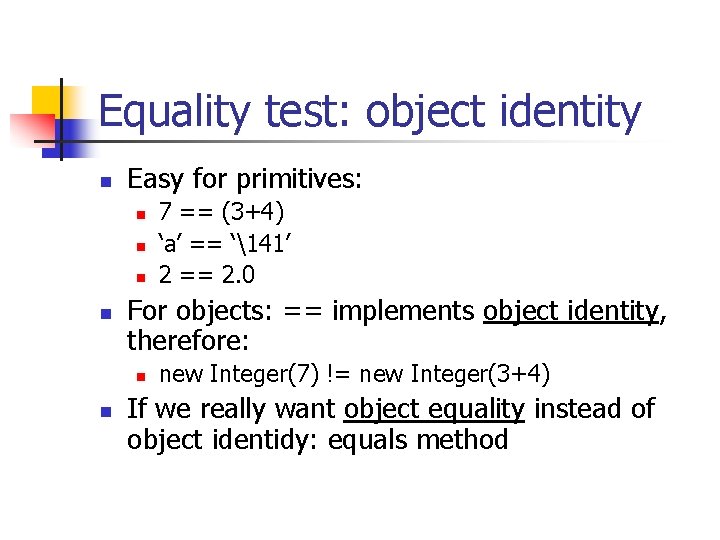 Equality test: object identity

- Easy for primitives:
  - 7 == (3+4)
  - ‘a’ == ‘\141’
  - 2 == 2.0
- For objects: == implements object identity, therefore:
  - new Integer(7) != new Integer(3+4)
- If we really want object equality instead of object identidy: equals method